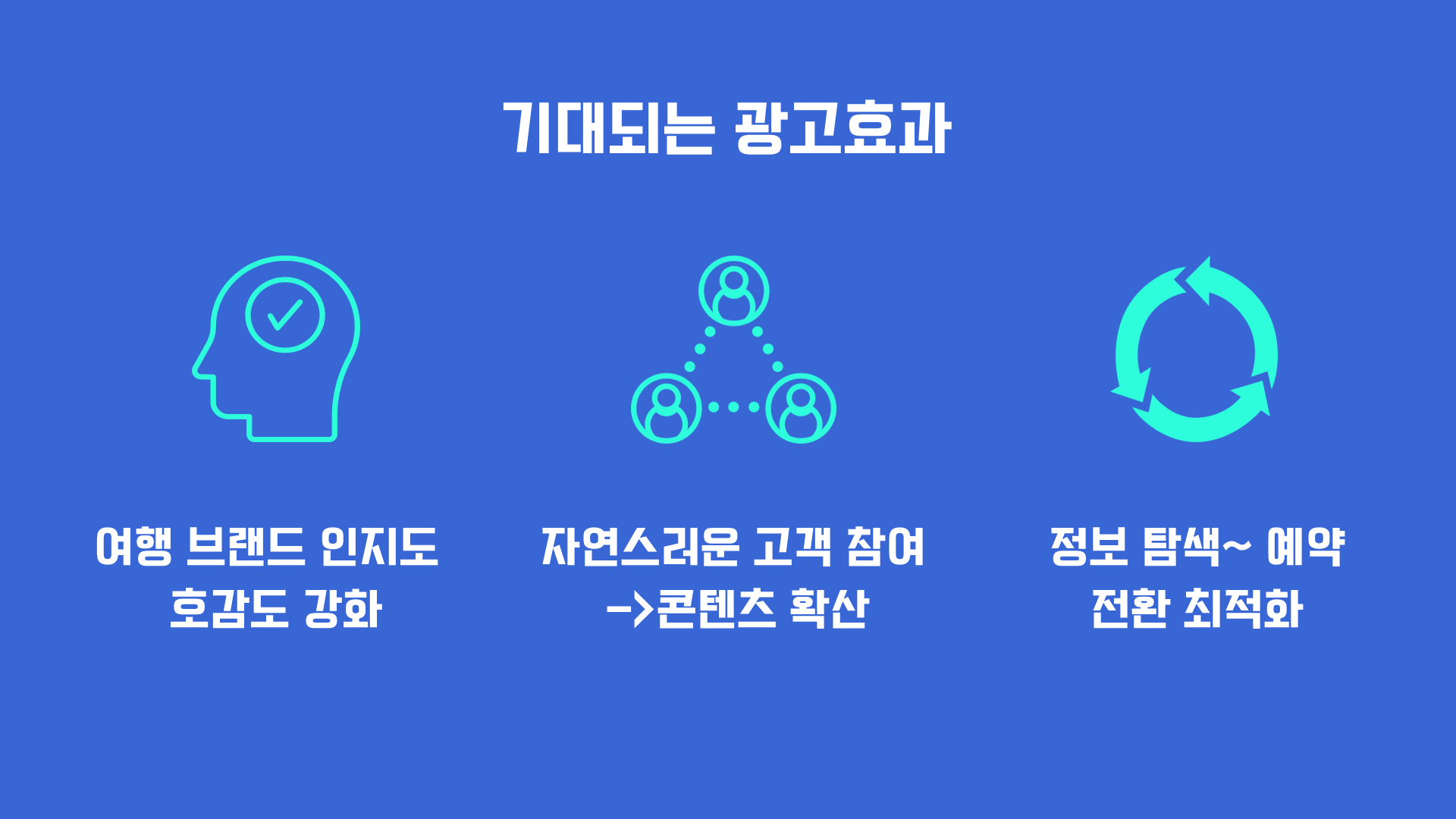 기대되는 광고효과

여행 브랜드 인지도
호감도 강화

자연스러운 고객 참여
->콘텐츠 확산

정보 탐색~ 예약
전환 최적화